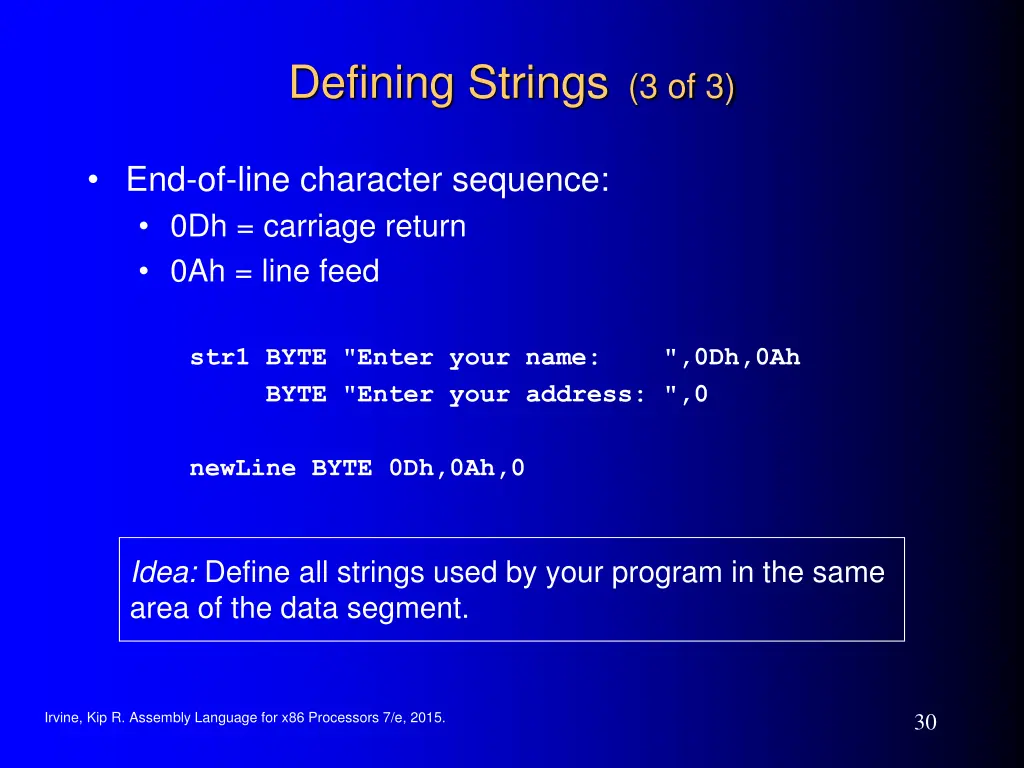 Defining Strings (3 of 3)

• End-of-line character sequence:
  • 0Dh = carriage return
  • 0Ah = line feed

str1 BYTE "Enter your name:    ",0Dh,0Ah
     BYTE "Enter your address: ",0

newLine BYTE 0Dh,0Ah,0

Idea: Define all strings used by your program in the same area of the data segment.

Irvine, Kip R. Assembly Language for x86 Processors 7/e, 2015.

30